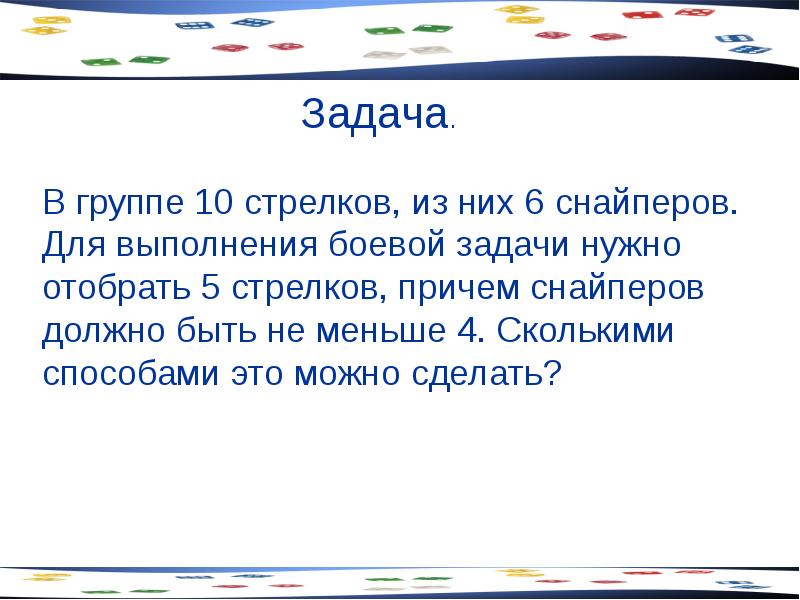 Задача.

В группе 10 стрелков, из них 6 снайперов. Для выполнения боевой задачи нужно отобрать 5 стрелков, причем снайперов должно быть не меньше 4. Сколькими способами это можно сделать?